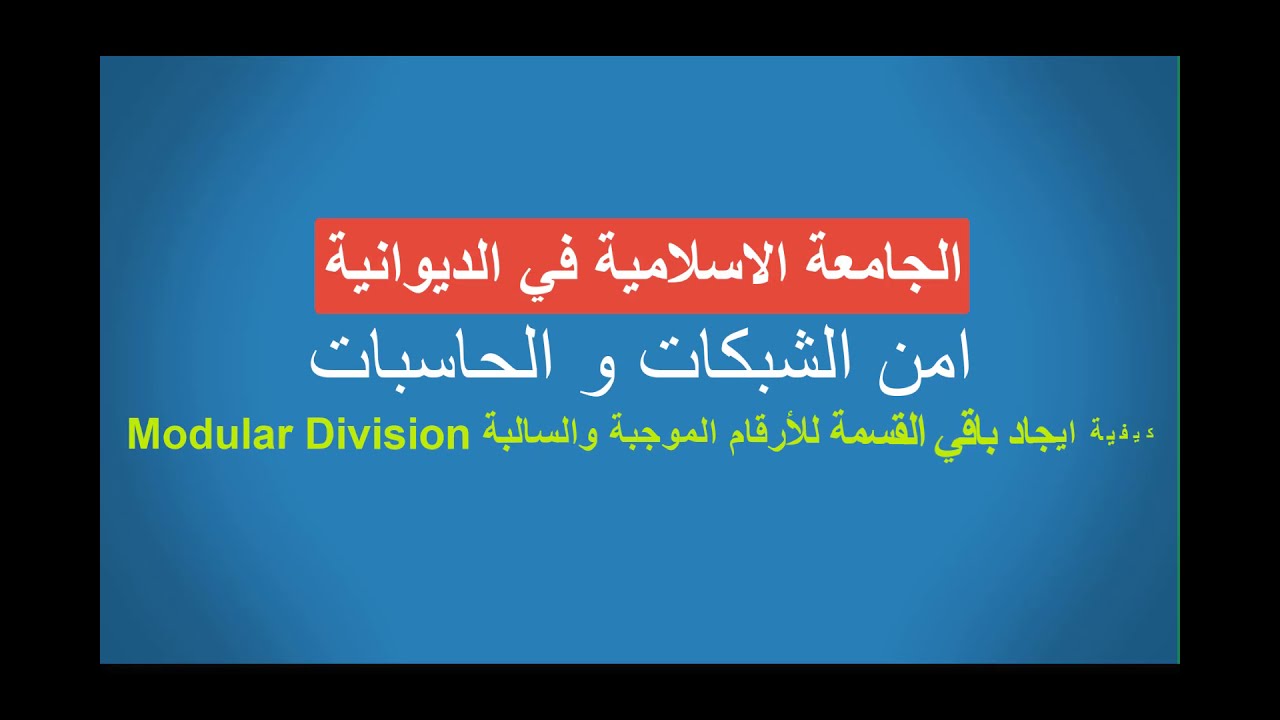 الجامعة الاسلامية في الديوانية

امن الشبكات و الحاسبات

كيفية ايجاد باقي القسمة للأرقام الموجبة والسالبة Modular Division